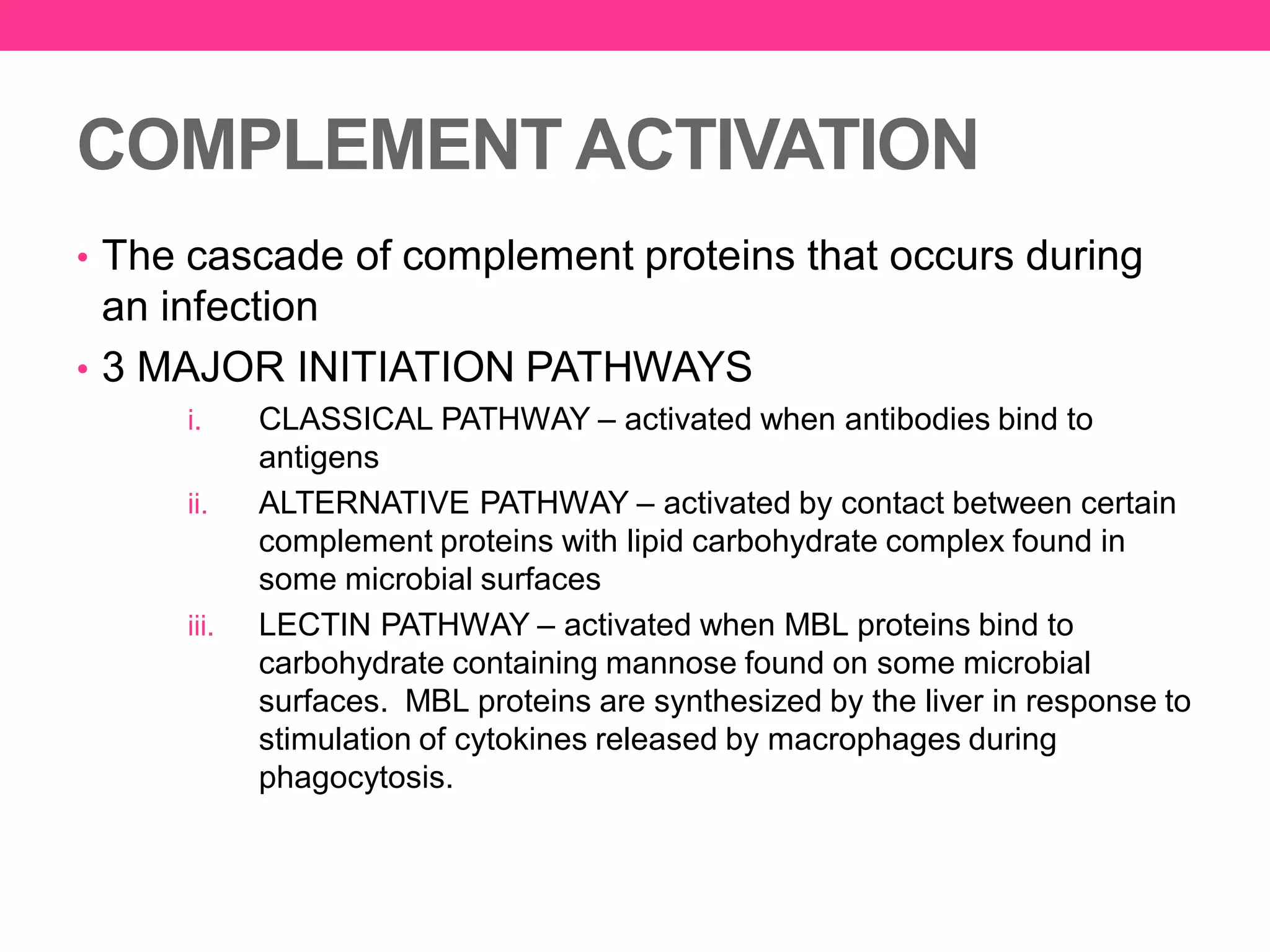 COMPLEMENT ACTIVATION

• The cascade of complement proteins that occurs during an infection

• 3 MAJOR INITIATION PATHWAYS

i. CLASSICAL PATHWAY – activated when antibodies bind to antigens

ii. ALTERNATIVE PATHWAY – activated by contact between certain complement proteins with lipid carbohydrate complex found in some microbial surfaces

iii. LECTIN PATHWAY – activated when MBL proteins bind to carbohydrate containing mannose found on some microbial surfaces. MBL proteins are synthesized by the liver in response to stimulation of cytokines released by macrophages during phagocytosis.